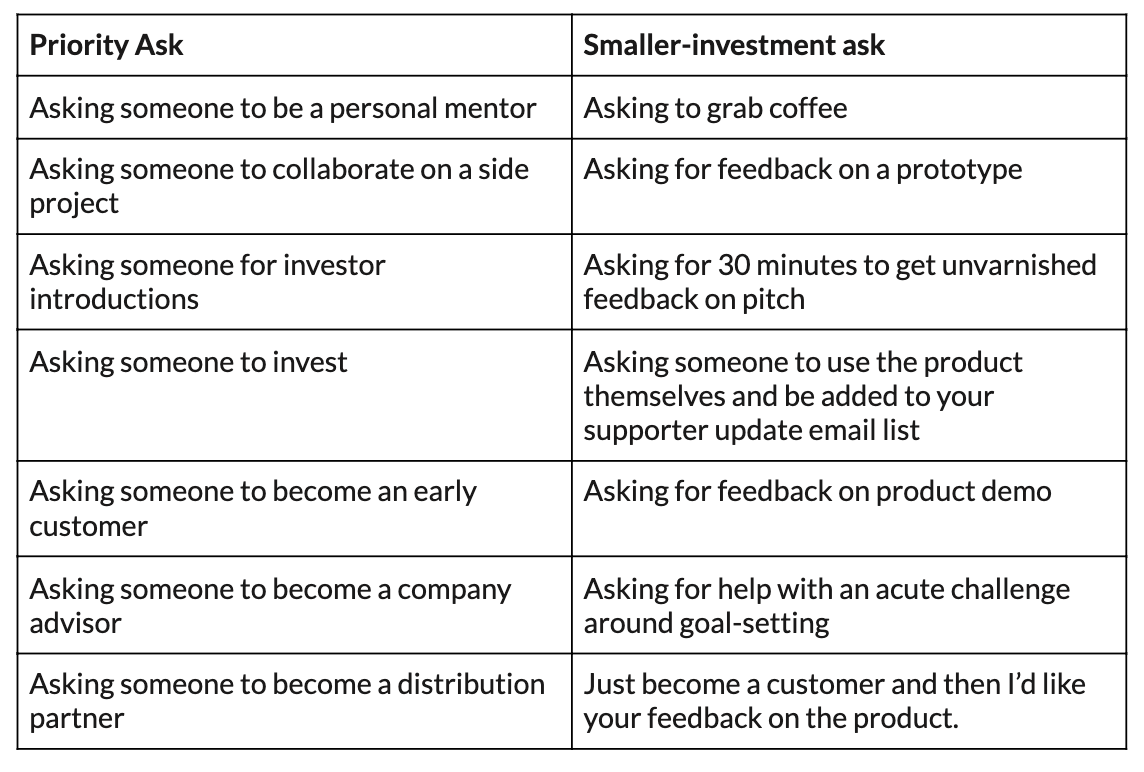 | Priority Ask | Smaller-investment ask |
|---|---|
| Asking someone to be a personal mentor | Asking to grab coffee |
| Asking someone to collaborate on a side project | Asking for feedback on a prototype |
| Asking someone for investor introductions | Asking for 30 minutes to get unvarnished feedback on pitch |
| Asking someone to invest | Asking someone to use the product themselves and be added to your supporter update email list |
| Asking someone to become an early customer | Asking for feedback on product demo |
| Asking someone to become a company advisor | Asking for help with an acute challenge around goal-setting |
| Asking someone to become a distribution partner | Just become a customer and then I'd like your feedback on the product. |